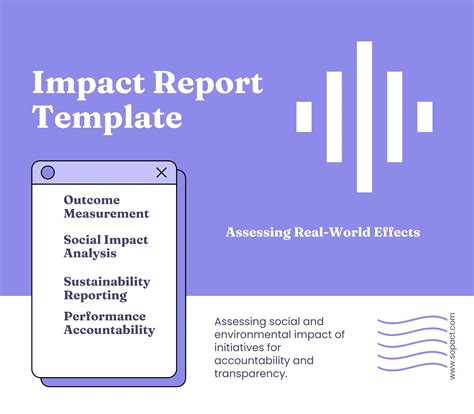 Impact Report Template

Outcome Measurement

Social Impact Analysis

Sustainability Reporting

Performance Accountability

Assessing Real-World Effects

Assessing social and environmental impact of initiatives for accountability and transparency.

www.sopact.com